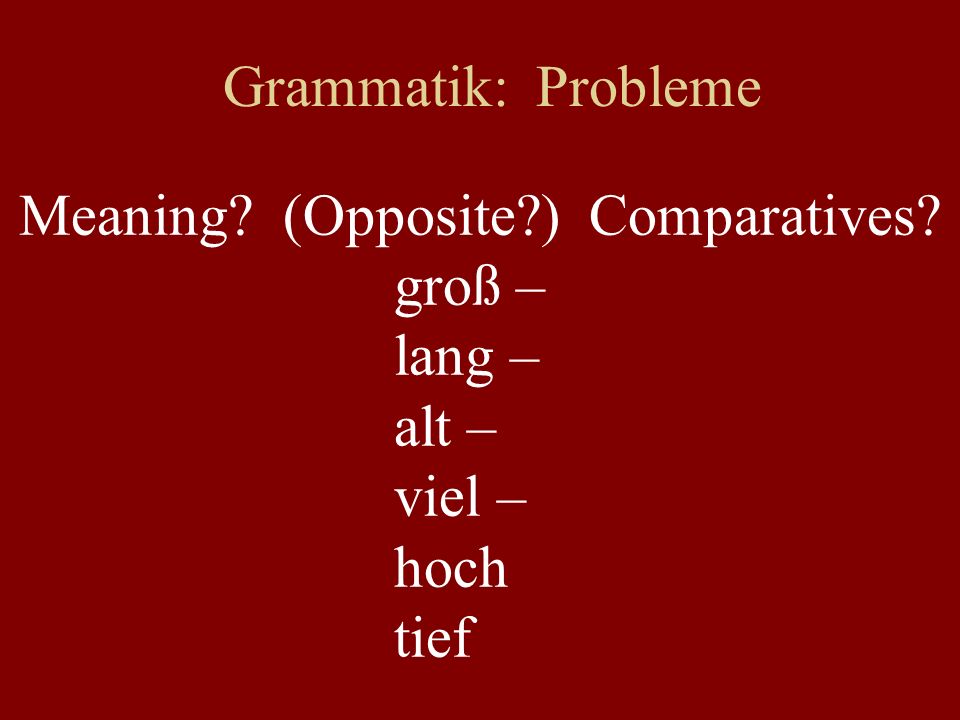 Grammatik: Probleme

Meaning? (Opposite?) Comparatives?
groß –
lang –
alt –
viel –
hoch
tief